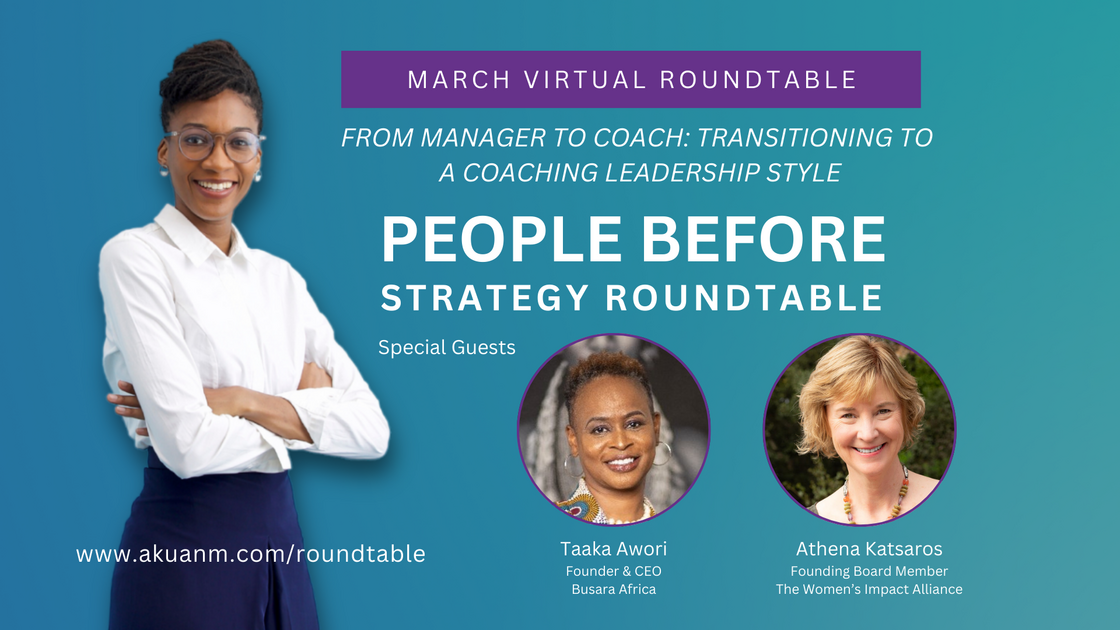 MARCH VIRTUAL ROUNDTABLE

FROM MANAGER TO COACH: TRANSITIONING TO A COACHING LEADERSHIP STYLE

PEOPLE BEFORE
STRATEGY ROUNDTABLE

Special Guests

www.akuanm.com/roundtable

Taaka Awori
Founder & CEO
Busara Africa

Athena Katsaros
Founding Board Member
The Women's Impact Alliance